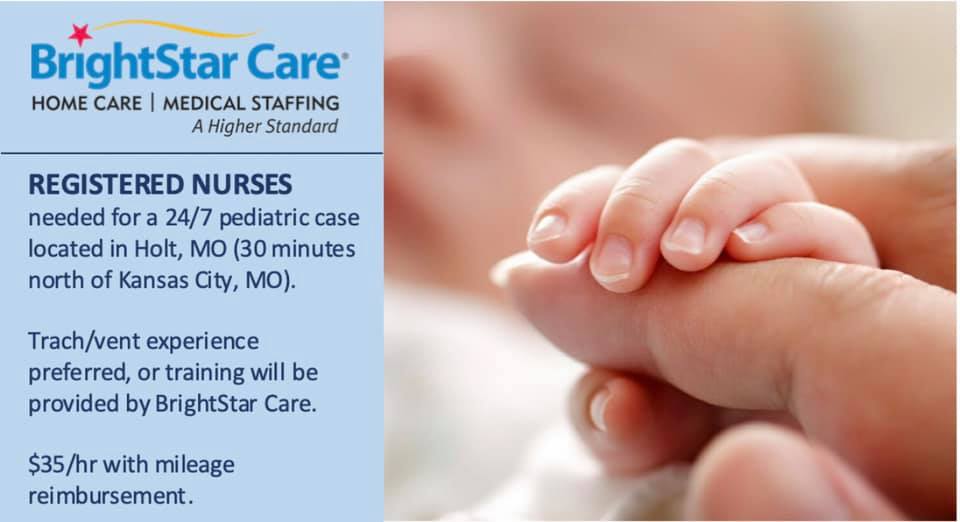 BrightStar Care®
HOME CARE | MEDICAL STAFFING
A Higher Standard

REGISTERED NURSES
needed for a 24/7 pediatric case located in Holt, MO (30 minutes north of Kansas City, MO).

Trach/vent experience preferred, or training will be provided by BrightStar Care.

\$35/hr with mileage reimbursement.